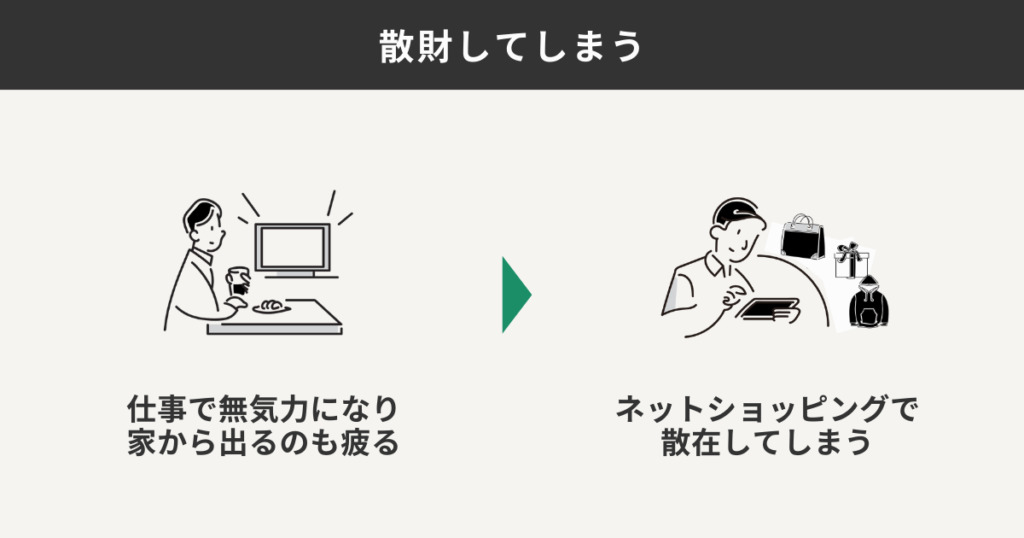 散財してしまう

仕事で無気力になり
家から出るのも疲る

ネットショッピングで
散在してしまう